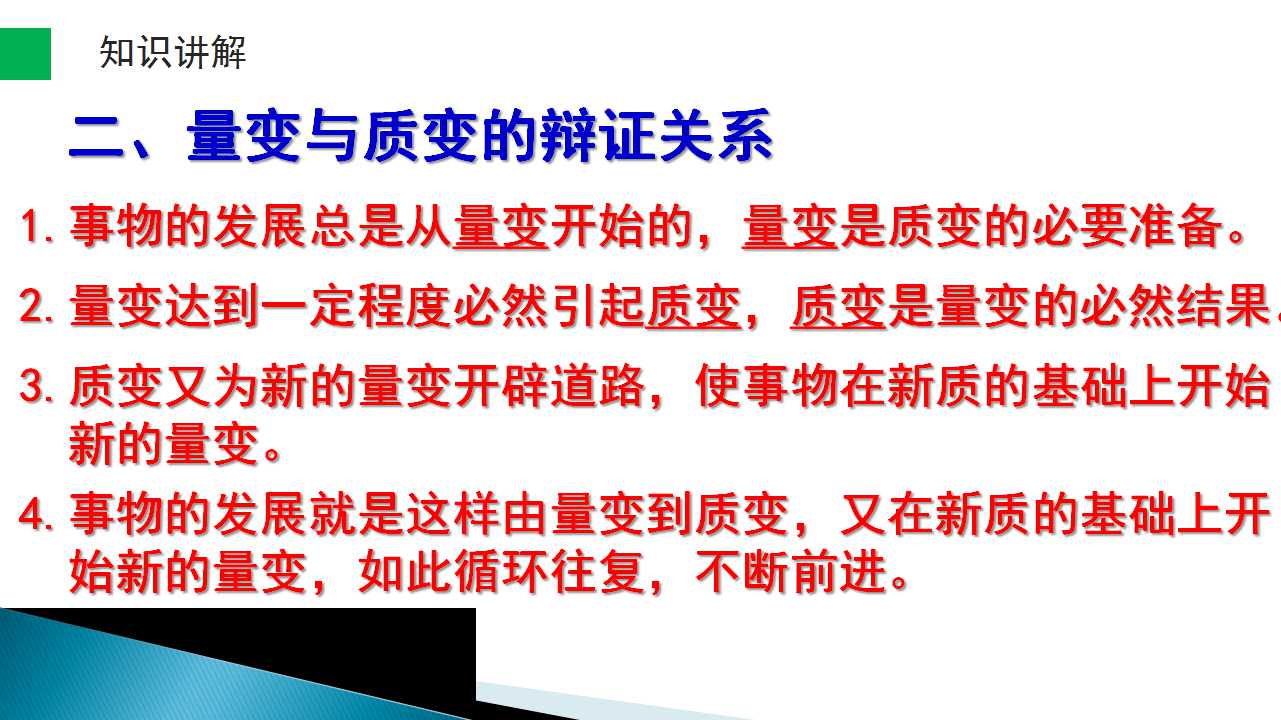 知识讲解

二、量变与质变的辩证关系

1. 事物的发展总是从量变开始的，量变是质变的必要准备。

2. 量变达到一定程度必然引起质变，质变是量变的必然结果。

3. 质变又为新的量变开辟道路，使事物在新质的基础上开始新的量变。

4. 事物的发展就是这样由量变到质变，又在新质的基础上开始新的量变，如此循环往复，不断前进。